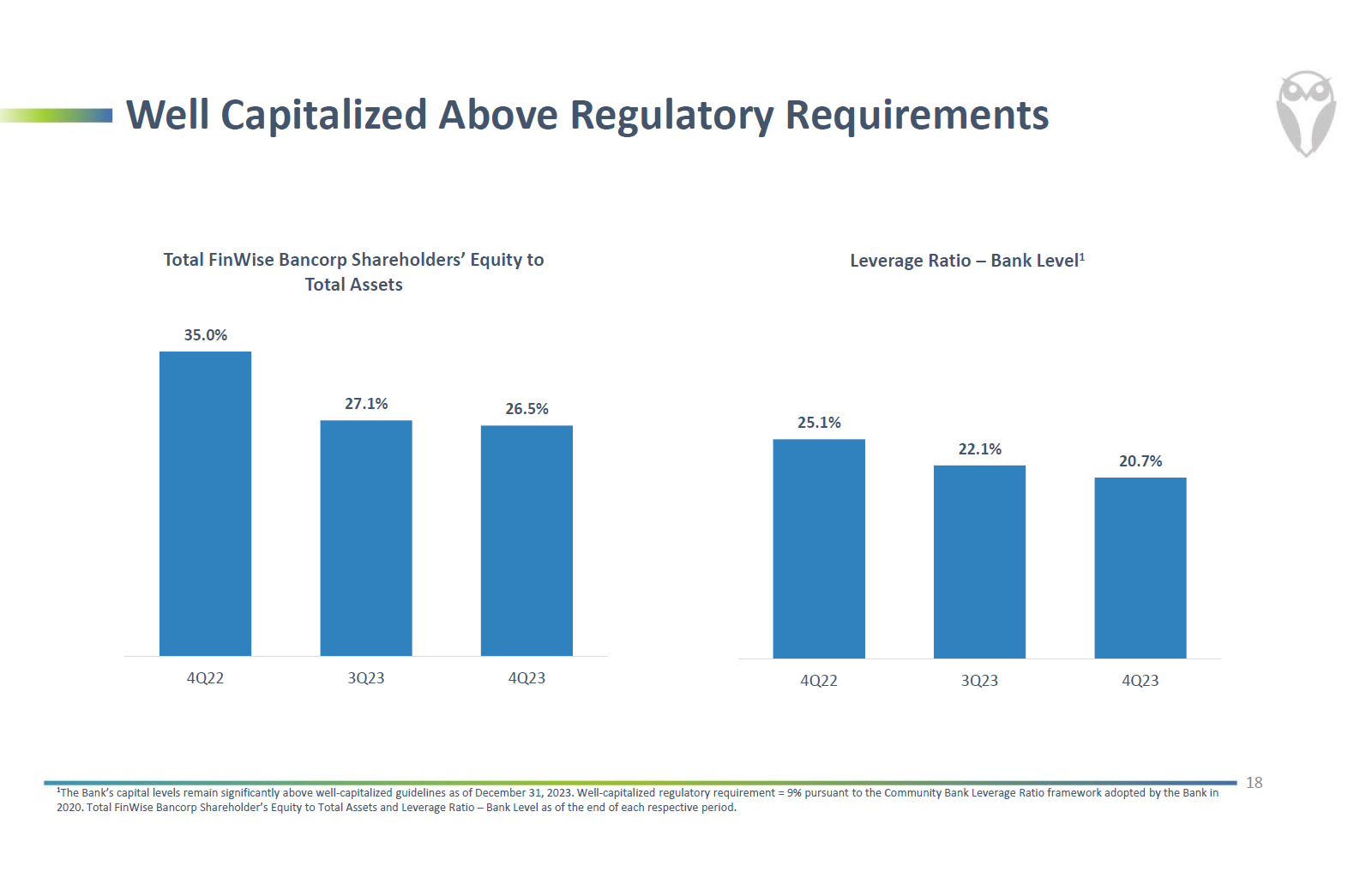 Well Capitalized Above Regulatory Requirements

Total FinWise Bancorp Shareholders' Equity to Total Assets

35.0%
27.1%
26.5%

4Q22
3Q23
4Q23

Leverage Ratio – Bank Level$^1$

25.1%
22.1%
20.7%

4Q22
3Q23
4Q23

18

$^1$The Bank's capital levels remain significantly above well-capitalized guidelines as of December 31, 2023. Well-capitalized regulatory requirement = 9% pursuant to the Community Bank Leverage Ratio framework adopted by the Bank in 2020. Total FinWise Bancorp Shareholder's Equity to Total Assets and Leverage Ratio – Bank Level as of the end of each respective period.